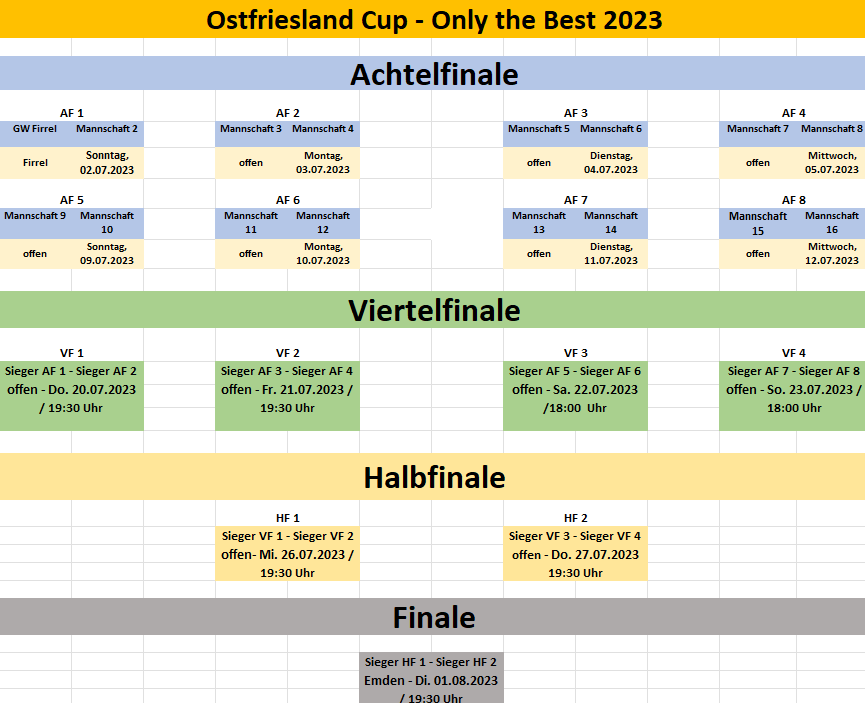 Ostfriesland Cup - Only the Best 2023

Achtelfinale

AF 1
GW Firrel Mannschaft 2
Firrel Sonntag, 02.07.2023

AF 2
Mannschaft 3 Mannschaft 4
offen Montag, 03.07.2023

AF 3
Mannschaft 5 Mannschaft 6
offen Dienstag, 04.07.2023

AF 4
Mannschaft 7 Mannschaft 8
offen Mittwoch, 05.07.2023

AF 5
Mannschaft 9 Mannschaft 10
offen Sonntag, 09.07.2023

AF 6
Mannschaft 11 Mannschaft 12
offen Montag, 10.07.2023

AF 7
Mannschaft 13 Mannschaft 14
offen Dienstag, 11.07.2023

AF 8
Mannschaft 15 Mannschaft 16
offen Mittwoch, 12.07.2023

Viertelfinale

VF 1
Sieger AF 1 - Sieger AF 2
offen - Do. 20.07.2023 / 19:30 Uhr

VF 2
Sieger AF 3 - Sieger AF 4
offen - Fr. 21.07.2023 / 19:30 Uhr

VF 3
Sieger AF 5 - Sieger AF 6
offen - Sa. 22.07.2023 /18:00 Uhr

VF 4
Sieger AF 7 - Sieger AF 8
offen - So. 23.07.2023 / 18:00 Uhr

Halbfinale

HF 1
Sieger VF 1 - Sieger VF 2
offen- Mi. 26.07.2023 / 19:30 Uhr

HF 2
Sieger VF 3 - Sieger VF 4
offen - Do. 27.07.2023
19:30 Uhr

Finale

Sieger HF 1 - Sieger HF 2
Emden - Di. 01.08.2023 / 19:30 Uhr